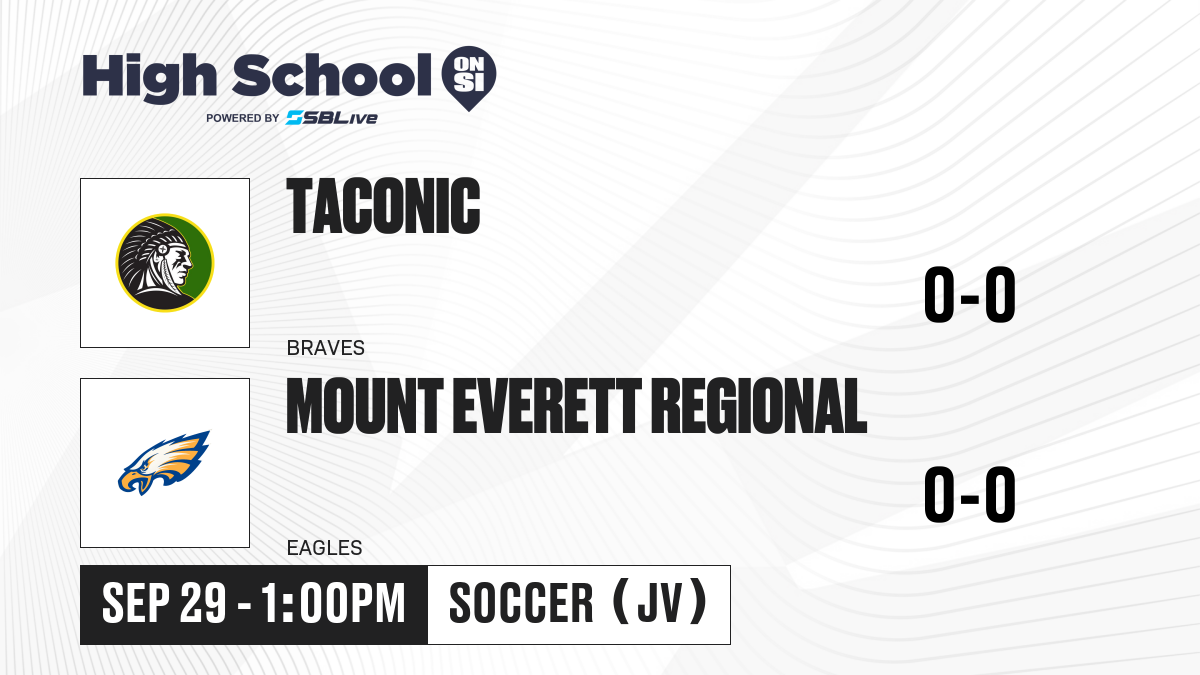 High School ON SI
POWERED BY SBLive

TACONIC
BRAVES
0-0

MOUNT EVERETT REGIONAL
EAGLES
0-0

SEP 29 - 1:00PM
SOCCER (JV)